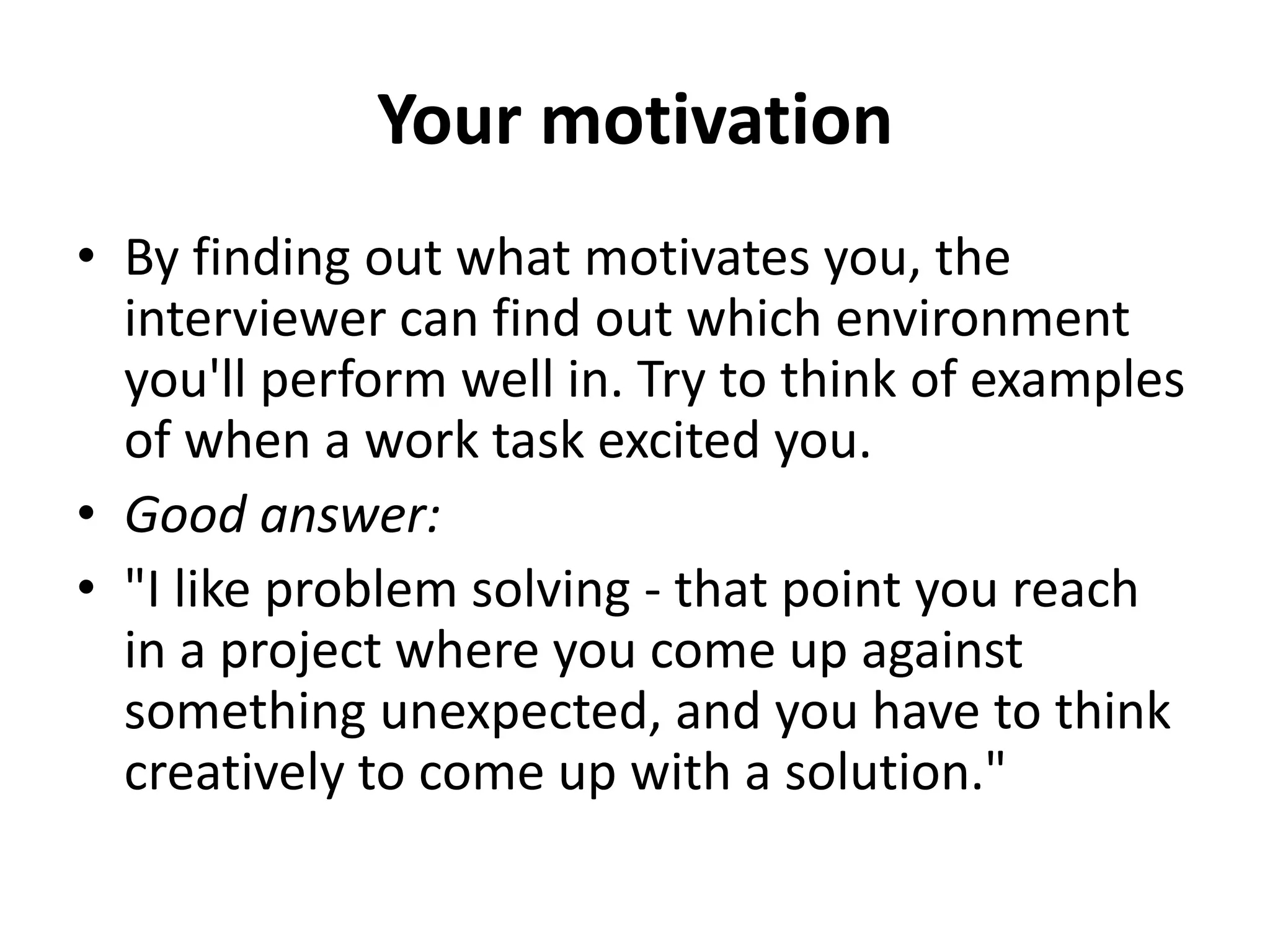 Your motivation

• By finding out what motivates you, the interviewer can find out which environment you'll perform well in. Try to think of examples of when a work task excited you.
• Good answer:
• "I like problem solving - that point you reach in a project where you come up against something unexpected, and you have to think creatively to come up with a solution."